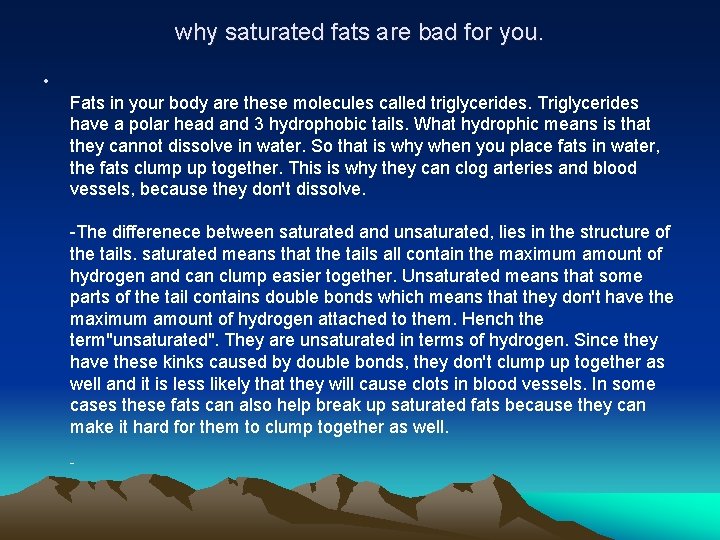 why saturated fats are bad for you.

•

Fats in your body are these molecules called triglycerides. Triglycerides have a polar head and 3 hydrophobic tails. What hydrophic means is that they cannot dissolve in water. So that is why when you place fats in water, the fats clump up together. This is why they can clog arteries and blood vessels, because they don't dissolve.

-The differenece between saturated and unsaturated, lies in the structure of the tails. saturated means that the tails all contain the maximum amount of hydrogen and can clump easier together. Unsaturated means that some parts of the tail contains double bonds which means that they don't have the maximum amount of hydrogen attached to them. Hench the term"unsaturated". They are unsaturated in terms of hydrogen. Since they have these kinks caused by double bonds, they don't clump up together as well and it is less likely that they will cause clots in blood vessels. In some cases these fats can also help break up saturated fats because they can make it hard for them to clump together as well.

-